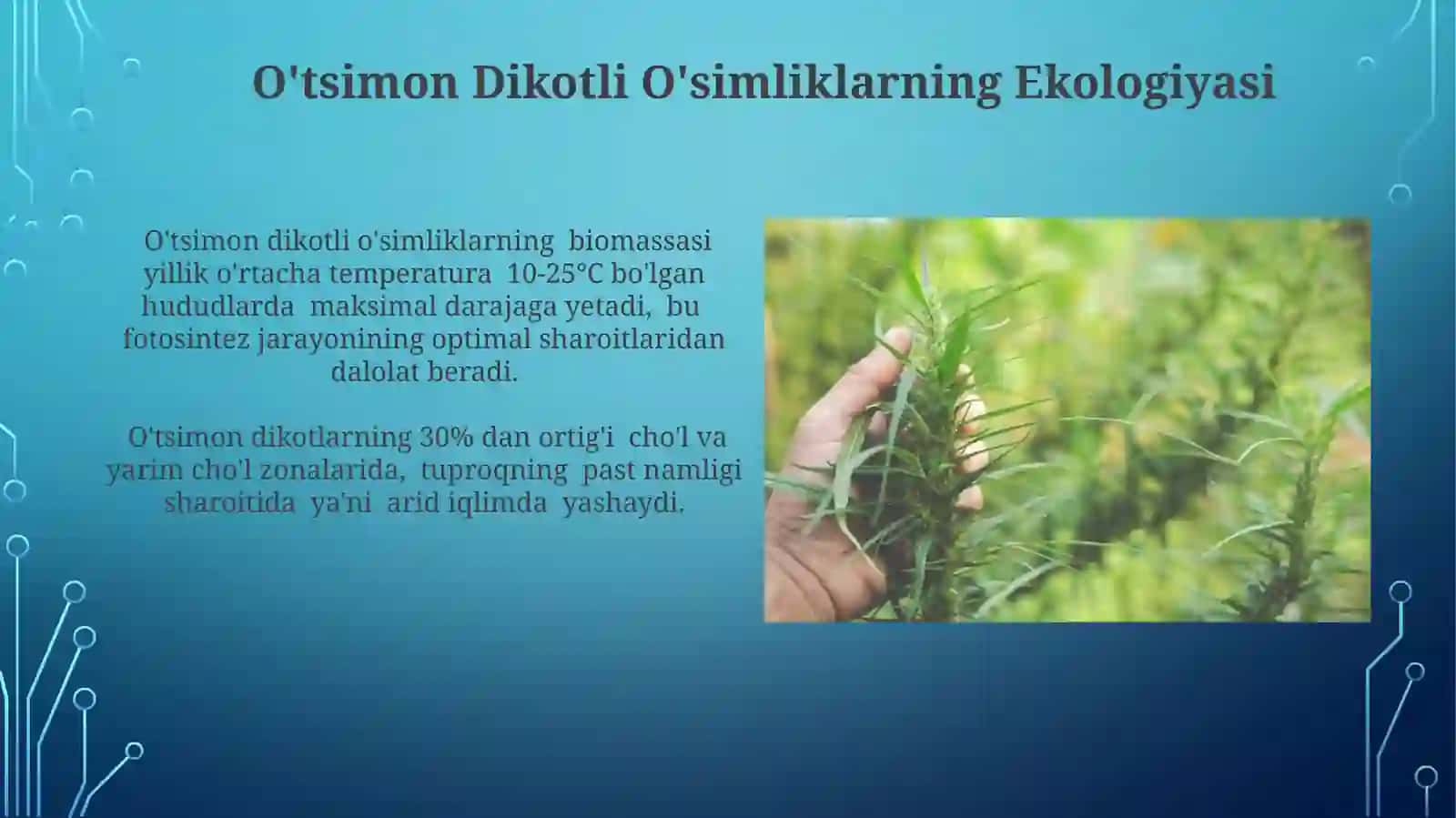 O'tsimon Dikotli O'simliklarning Ekologiyasi

O'tsimon dikotli o'simliklarning biomassasi yillik o'rtacha temperatura 10-25°C bo'lgan hududlarda maksimal darajaga yetadi, bu fotosintez jarayonining optimal sharoitlaridan dalolat beradi.

O'tsimon dikotlarning 30% dan ortig'i cho'l va yarim cho'l zonalarida, tuproqning past namligi sharoitida ya'ni arid iqlimda yashaydi.